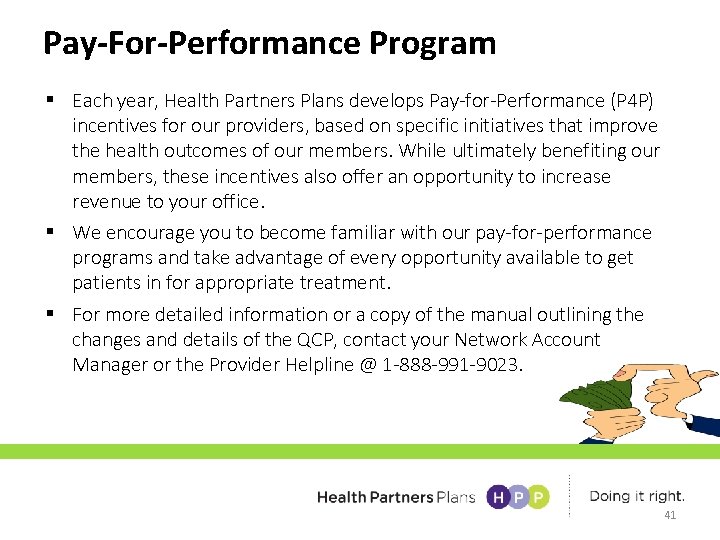 Pay-For-Performance Program

▪ Each year, Health Partners Plans develops Pay-for-Performance (P4P) incentives for our providers, based on specific initiatives that improve the health outcomes of our members. While ultimately benefiting our members, these incentives also offer an opportunity to increase revenue to your office.

▪ We encourage you to become familiar with our pay-for-performance programs and take advantage of every opportunity available to get patients in for appropriate treatment.

▪ For more detailed information or a copy of the manual outlining the changes and details of the QCP, contact your Network Account Manager or the Provider Helpline @ 1-888-991-9023.

Health Partners Plans HPP

Doing it right.

41